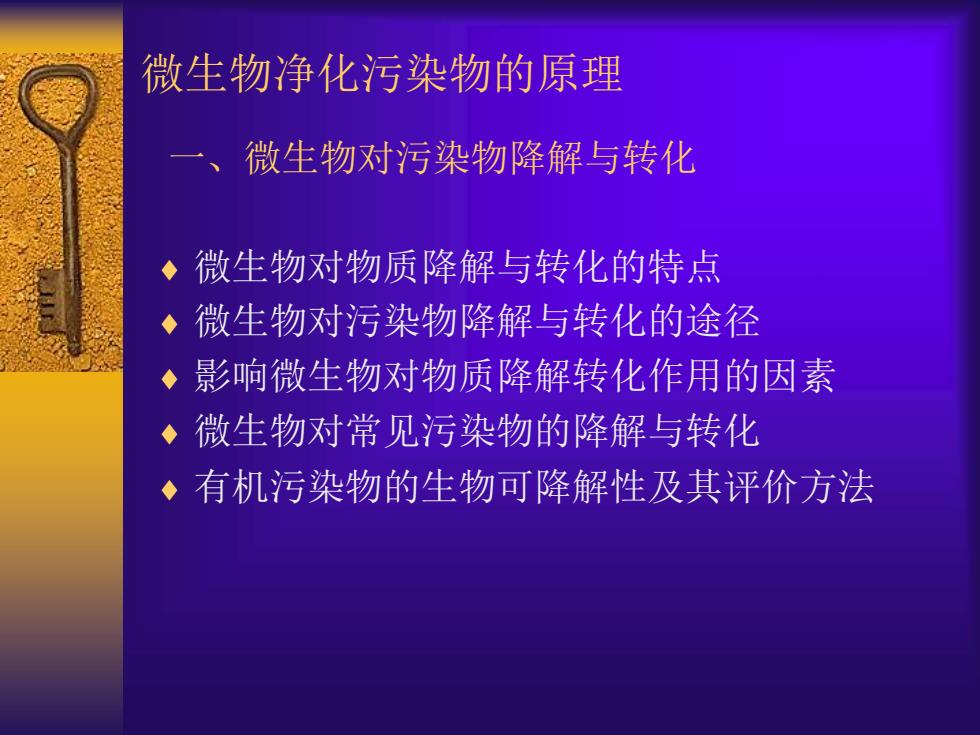 微生物净化污染物的原理

一、微生物对污染物降解与转化

♦ 微生物对物质降解与转化的特点
♦ 微生物对污染物降解与转化的途径
♦ 影响微生物对物质降解转化作用的因素
♦ 微生物对常见污染物的降解与转化
♦ 有机污染物的生物可降解性及其评价方法